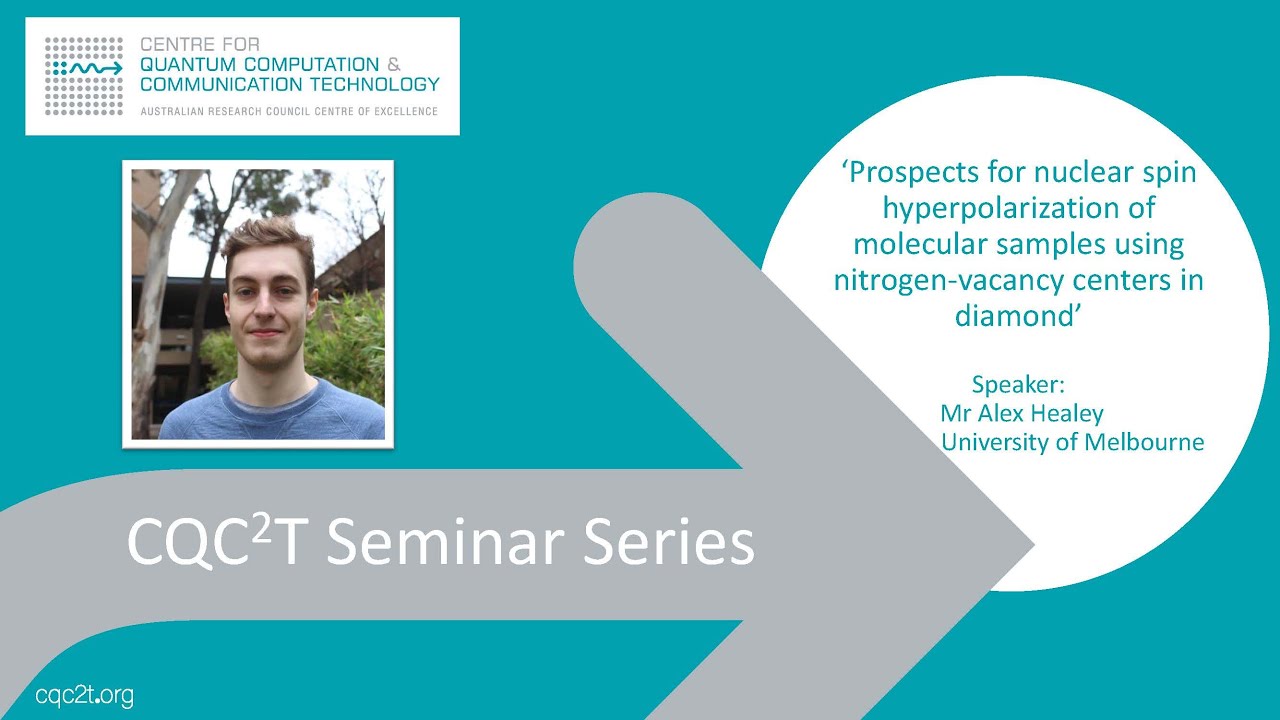 CENTRE FOR
QUANTUM COMPUTATION &
COMMUNICATION TECHNOLOGY
AUSTRALIAN RESEARCH COUNCIL CENTRE OF EXCELLENCE

'Prospects for nuclear spin hyperpolarization of molecular samples using nitrogen-vacancy centers in diamond'

Speaker:
Mr Alex Healey
University of Melbourne

CQC$^2$T Seminar Series

cqc2t.org